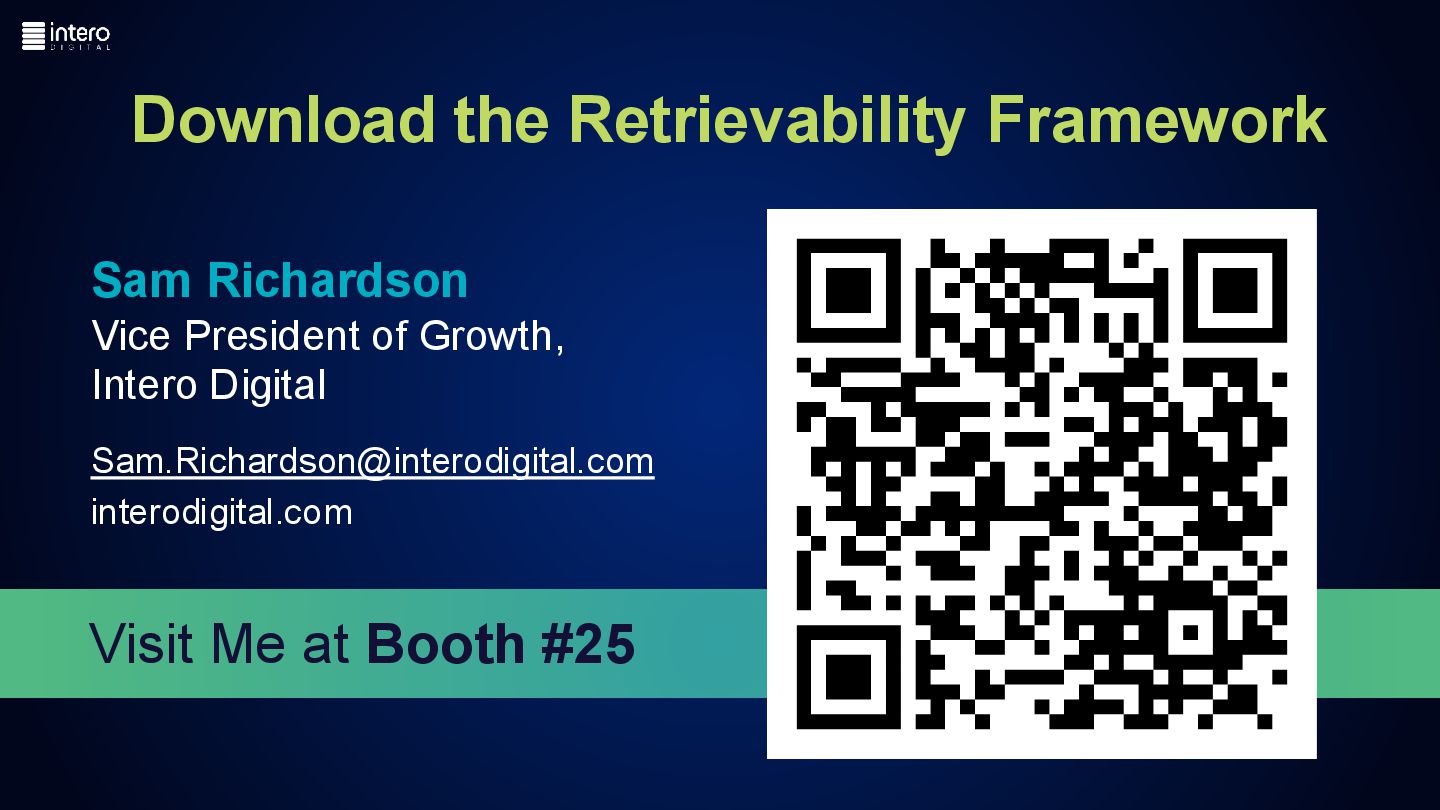 intero DIGITAL

Download the Retrievability Framework

Sam Richardson
Vice President of Growth, Intero Digital

Sam.Richardson@interodigital.com
interodigital.com

Visit Me at Booth #25